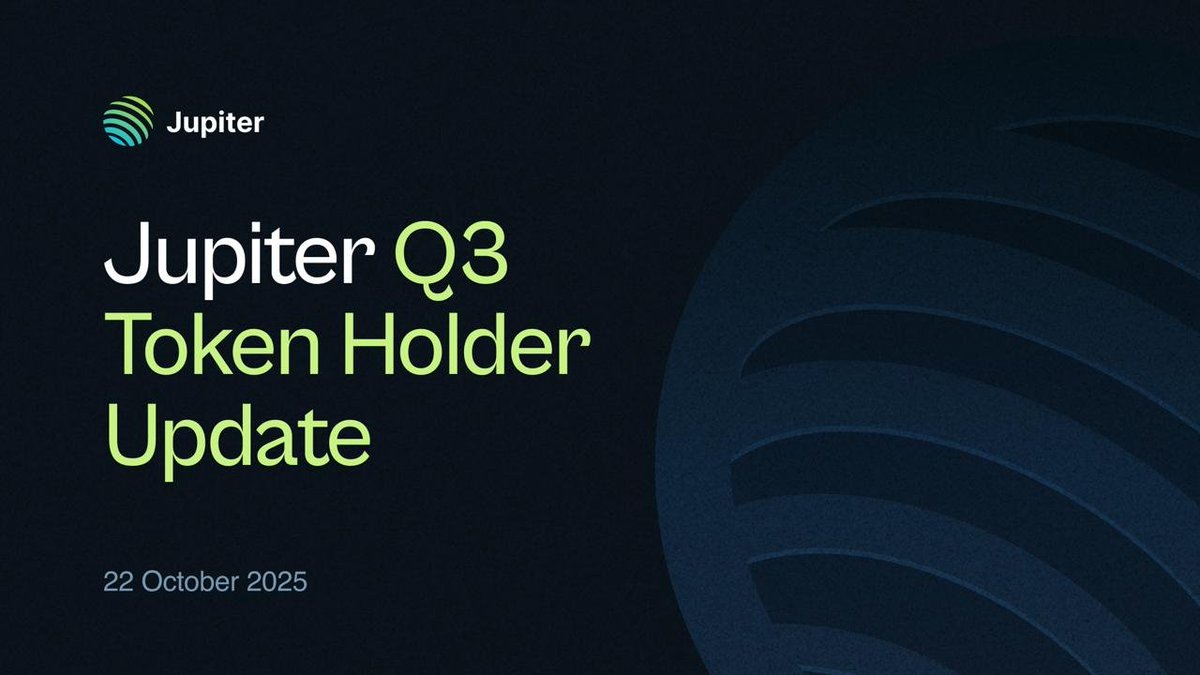 Jupiter

Jupiter Q3 Token Holder Update

22 October 2025